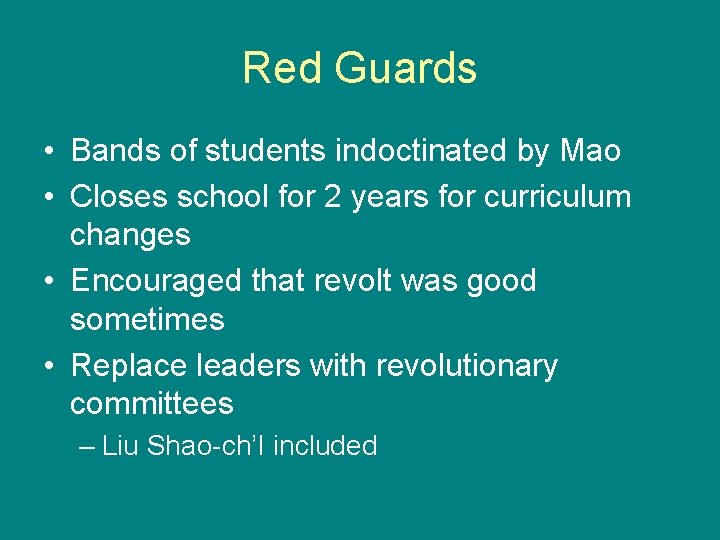 Red Guards

• Bands of students indoctinated by Mao
• Closes school for 2 years for curriculum changes
• Encouraged that revolt was good sometimes
• Replace leaders with revolutionary committees
– Liu Shao-ch'I included